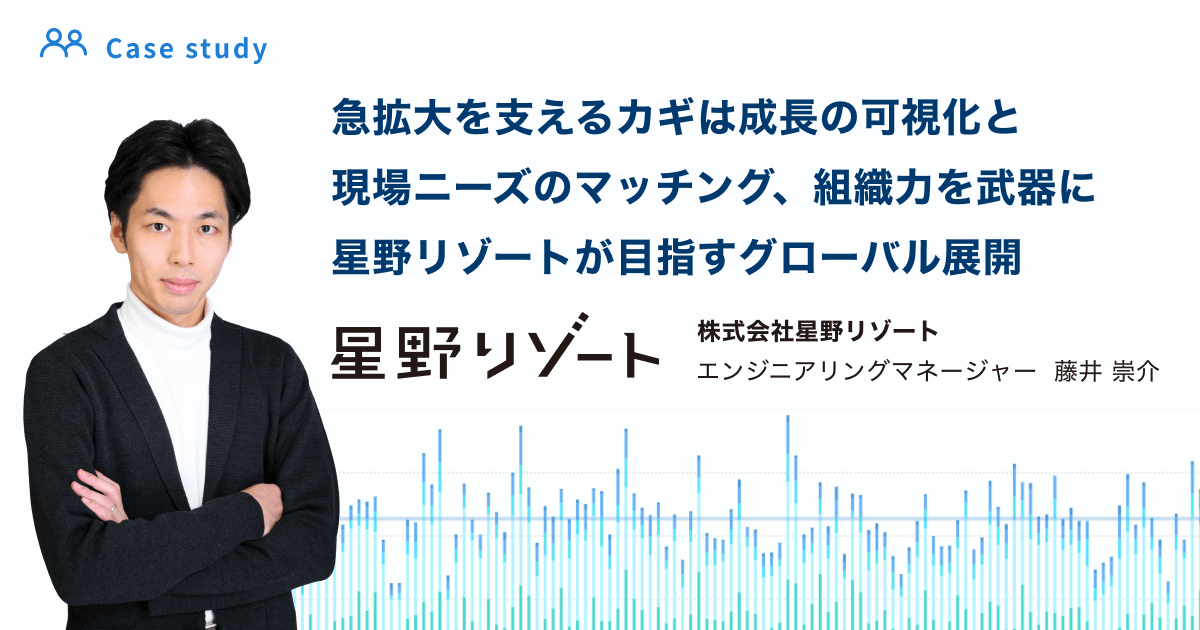 Case study

急拡大を支えるカギは成長の可視化と現場ニーズのマッチング、組織力を武器に星野リゾートが目指すグローバル展開

星野リゾート

株式会社星野リゾート
エンジニアリングマネージャー　藤井 崇介